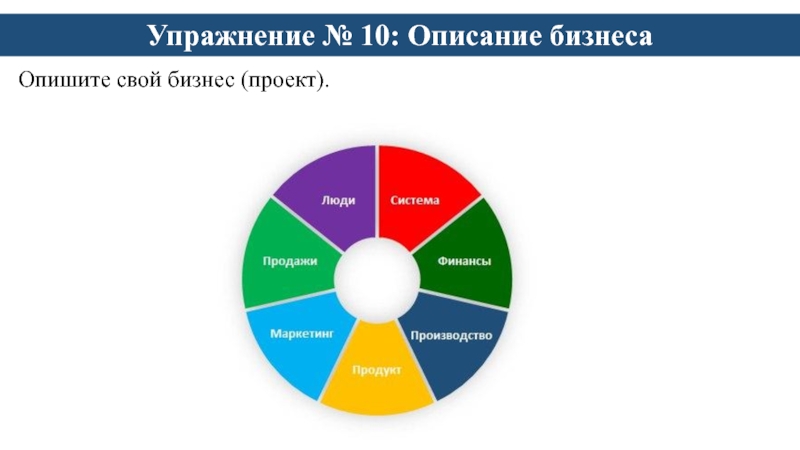 Упражнение № 10: Описание бизнеса

Опишите свой бизнес (проект).

Люди
Система
Финансы
Производство
Продукт
Маркетинг
Продажи